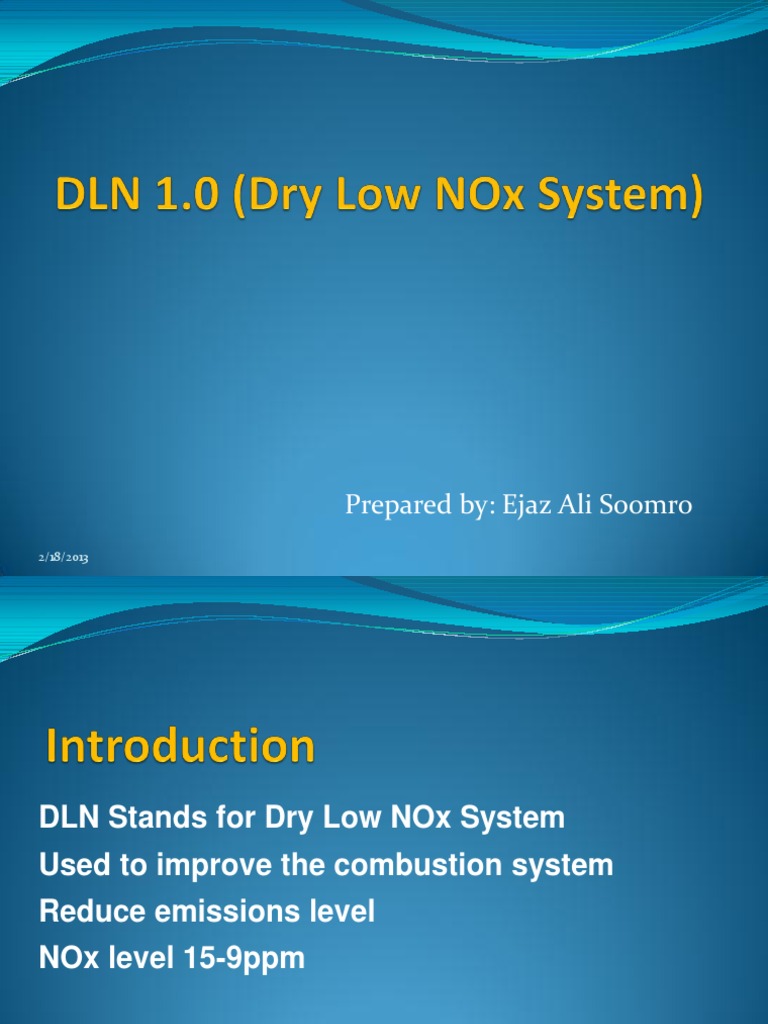 DLN 1.0 (Dry Low NOx System)

Prepared by: Ejaz Ali Soomro

2/18/2013

Introduction

DLN Stands for Dry Low NOx System

Used to improve the combustion system

Reduce emissions level

NOx level 15-9ppm